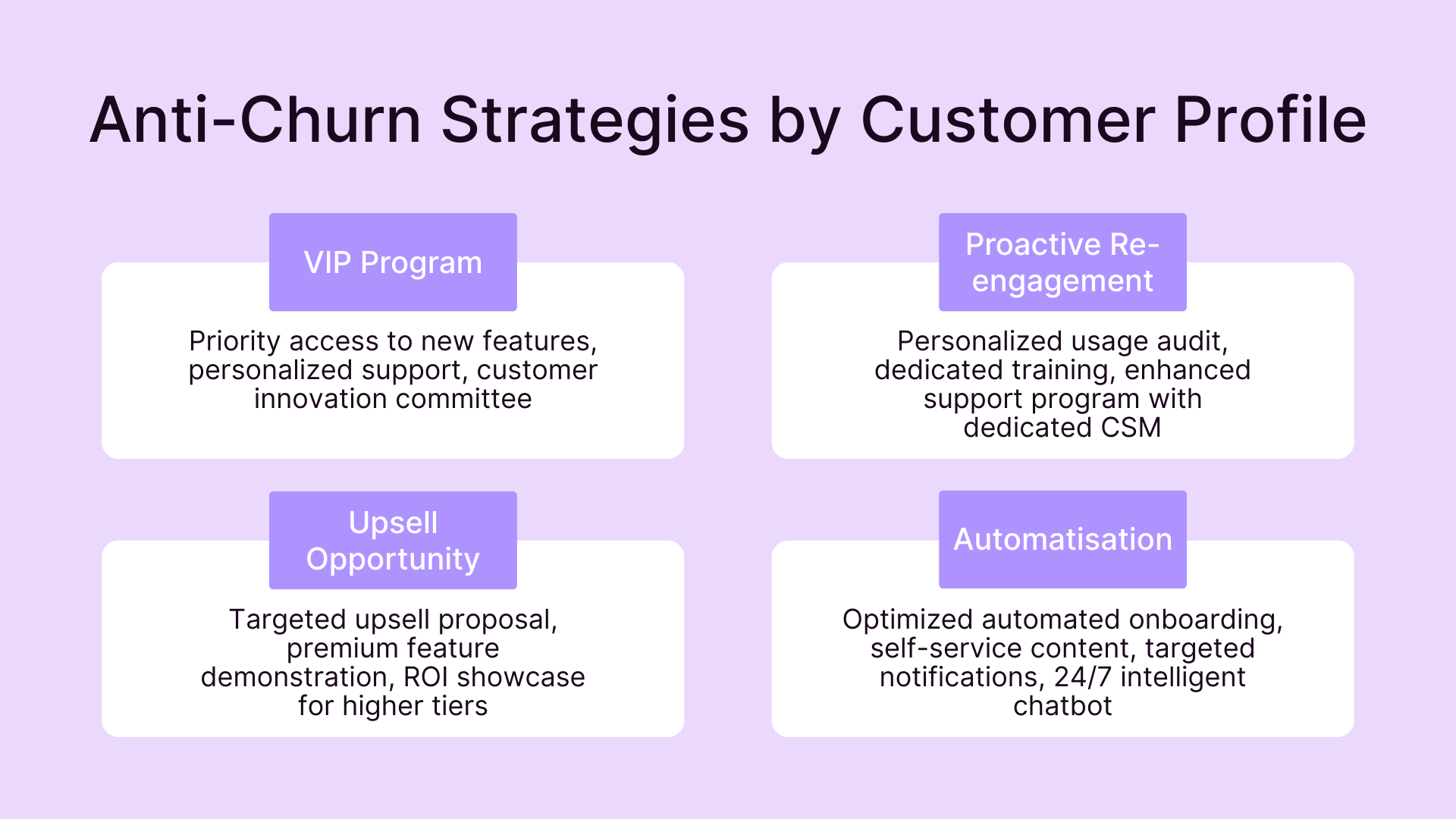 Anti-Churn Strategies by Customer Profile

VIP Program

Priority access to new features, personalized support, customer innovation committee

Proactive Re-engagement

Personalized usage audit, dedicated training, enhanced support program with dedicated CSM

Upsell Opportunity

Targeted upsell proposal, premium feature demonstration, ROI showcase for higher tiers

Automatisation

Optimized automated onboarding, self-service content, targeted notifications, 24/7 intelligent chatbot